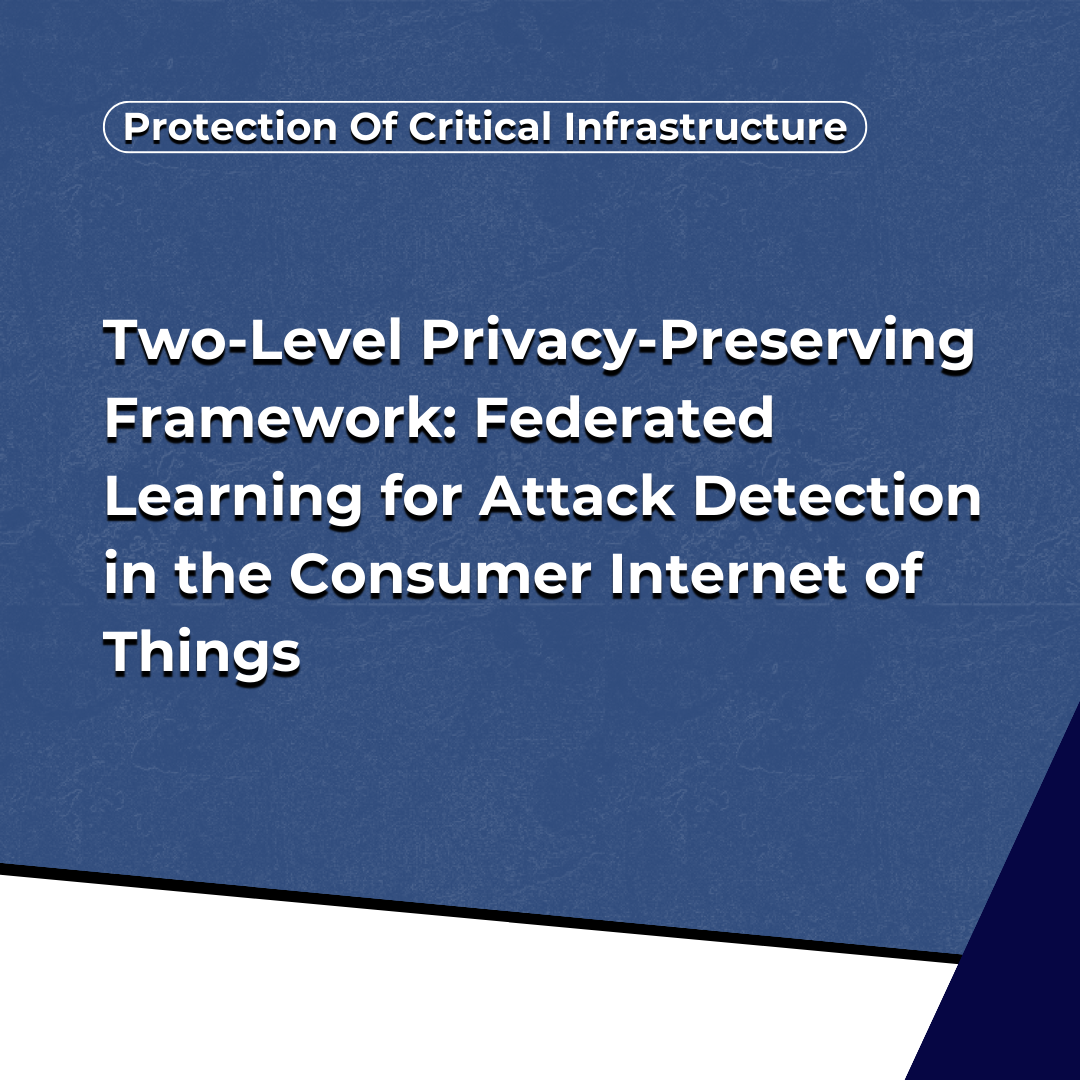 Protection Of Critical Infrastructure

Two-Level Privacy-Preserving Framework: Federated Learning for Attack Detection in the Consumer Internet of Things